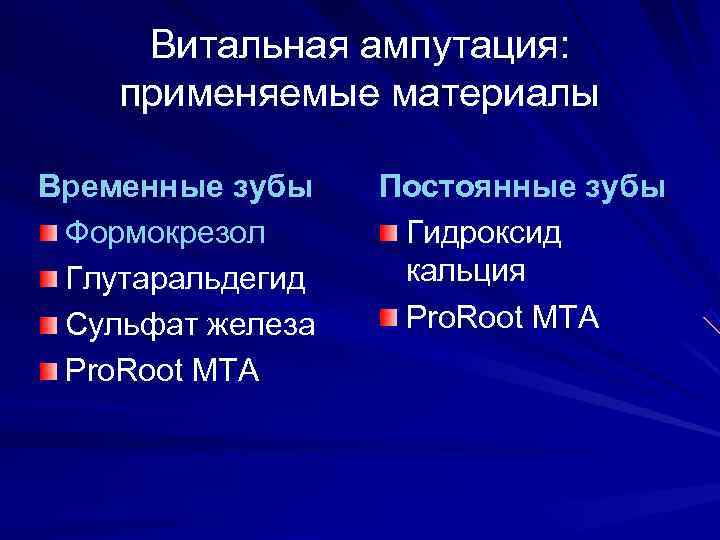 Витальная ампутация: применяемые материалы

Временные зубы

Формокрезол

Глутаральдегид

Сульфат железа

ProRoot MTA

Постоянные зубы

Гидроксид кальция

ProRoot MTA